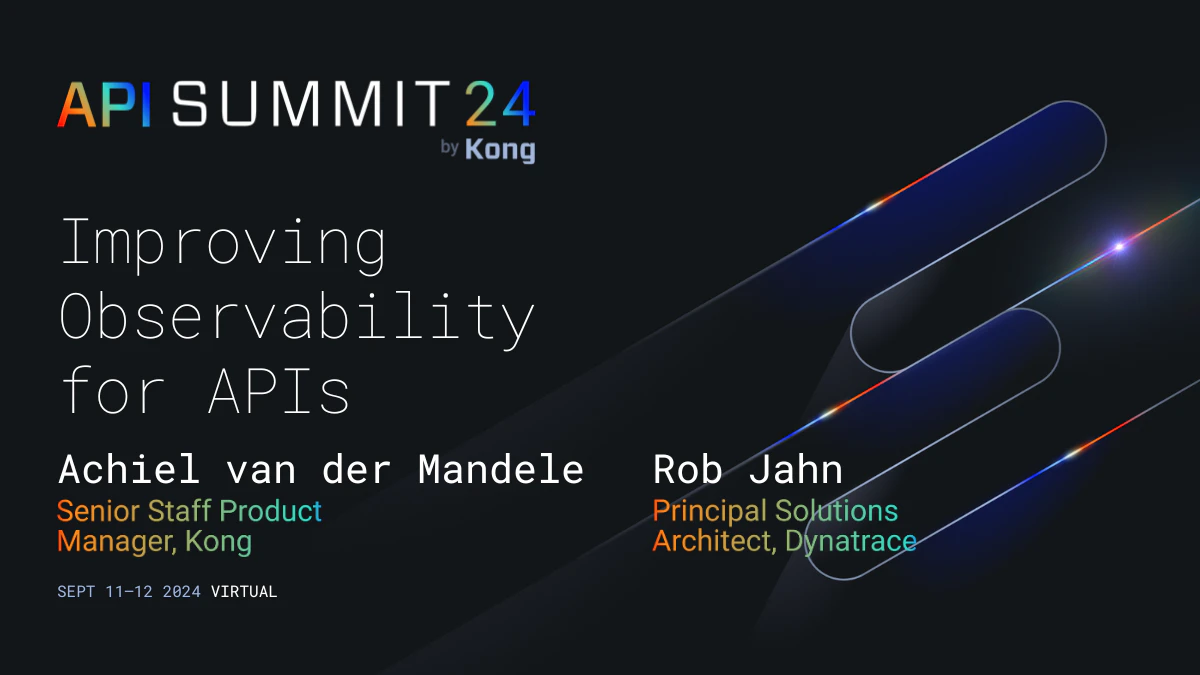 API SUMMIT 24
by Kong

Improving Observability for APIs

Achiel van der Mandele
Senior Staff Product Manager, Kong

Rob Jahn
Principal Solutions Architect, Dynatrace

SEPT 11–12 2024 VIRTUAL